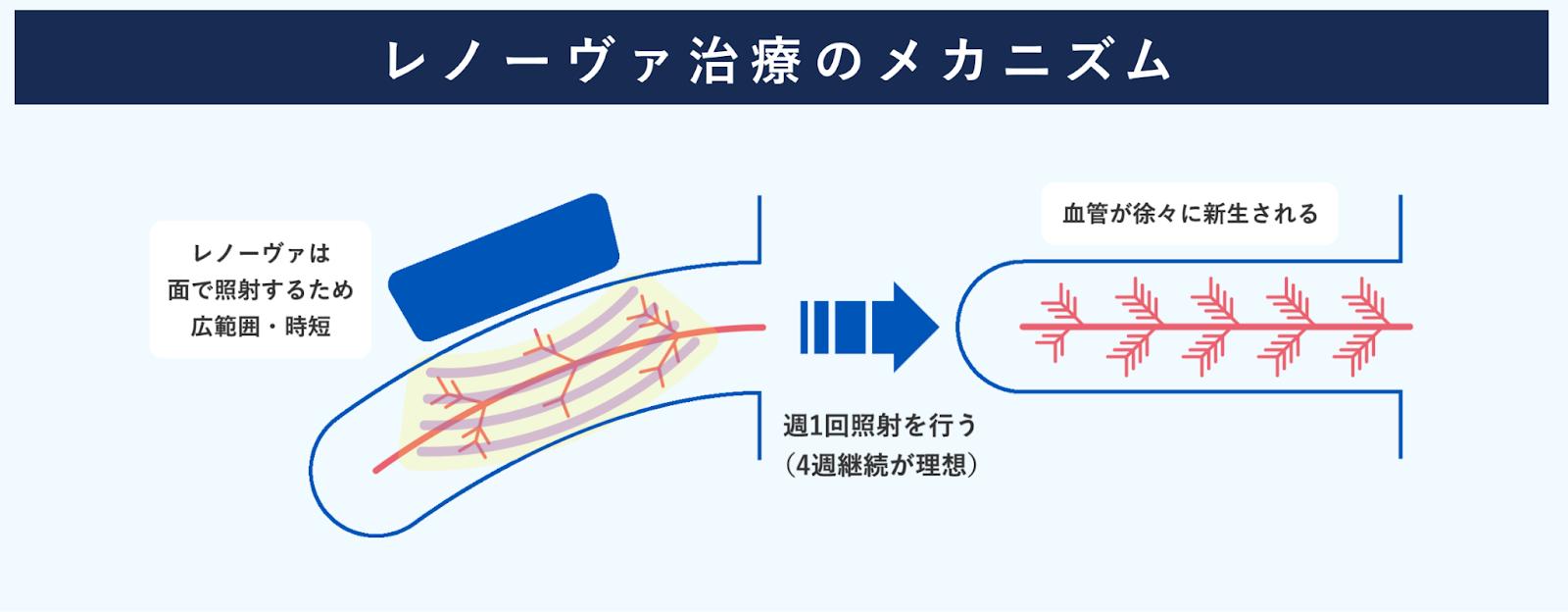 レノーヴァ治療のメカニズム

レノーヴァは
面で照射するため
広範囲・時短

週1回照射を行う
（4週継続が理想）

血管が徐々に新生される